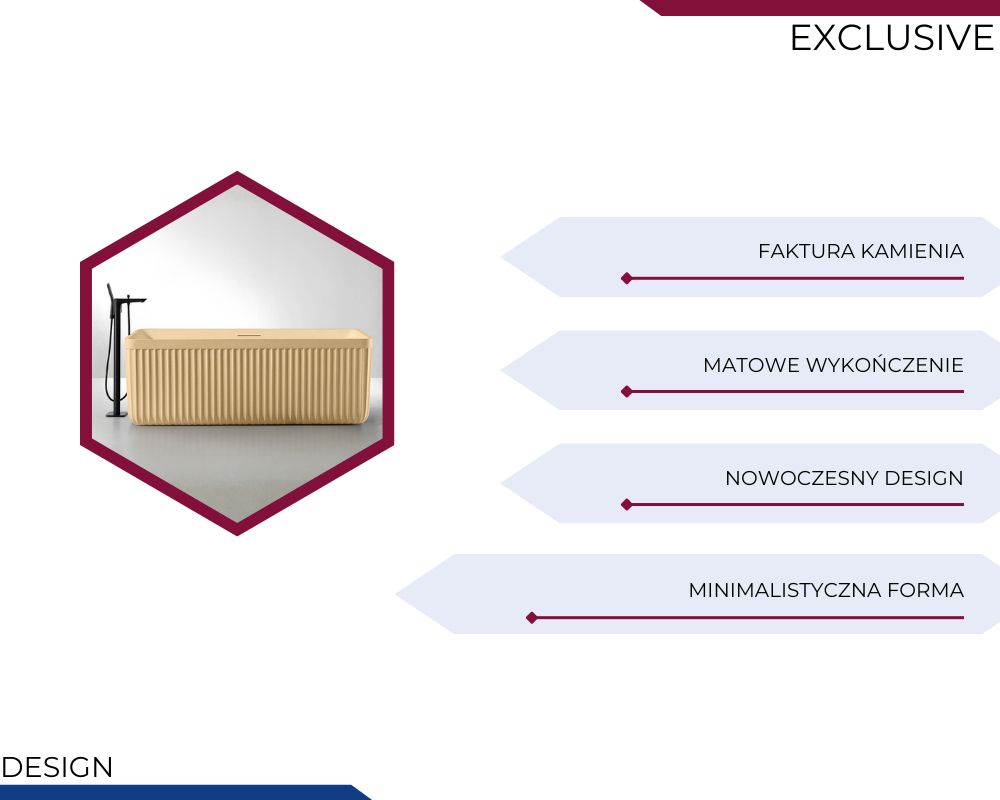 EXCLUSIVE

FAKTURA KAMIENIA

MATOWE WYKOŃCZENIE

NOWOCZESNY DESIGN

MINIMALISTYCZNA FORMA

DESIGN